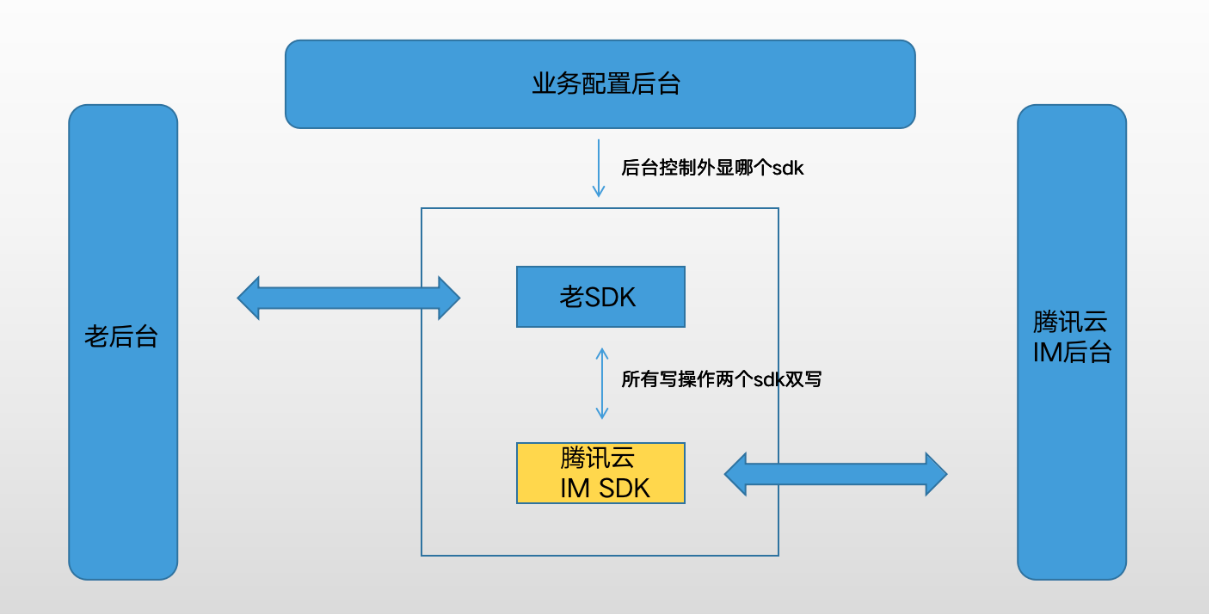 业务配置后台

后台控制外显哪个sdk

老后台

老SDK

所有写操作两个sdk双写

腾讯云
IM SDK

腾讯云
IM后台